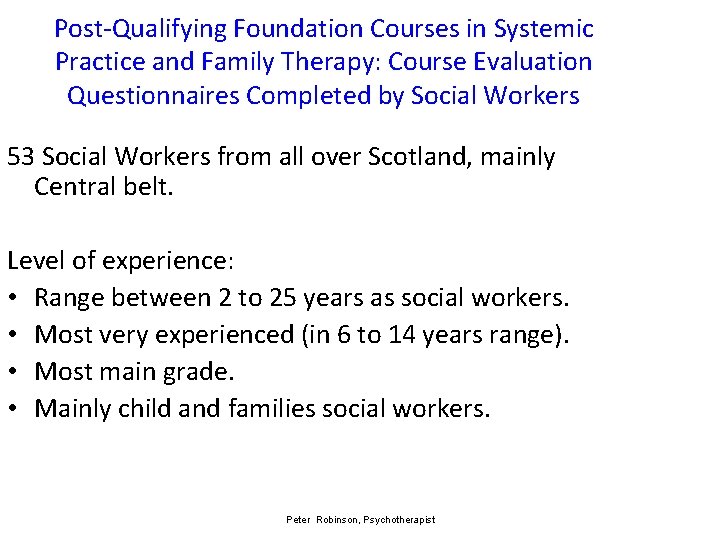 Post-Qualifying Foundation Courses in Systemic Practice and Family Therapy: Course Evaluation Questionnaires Completed by Social Workers

53 Social Workers from all over Scotland, mainly Central belt.

Level of experience:
• Range between 2 to 25 years as social workers.
• Most very experienced (in 6 to 14 years range).
• Most main grade.
• Mainly child and families social workers.

Peter Robinson, Psychotherapist